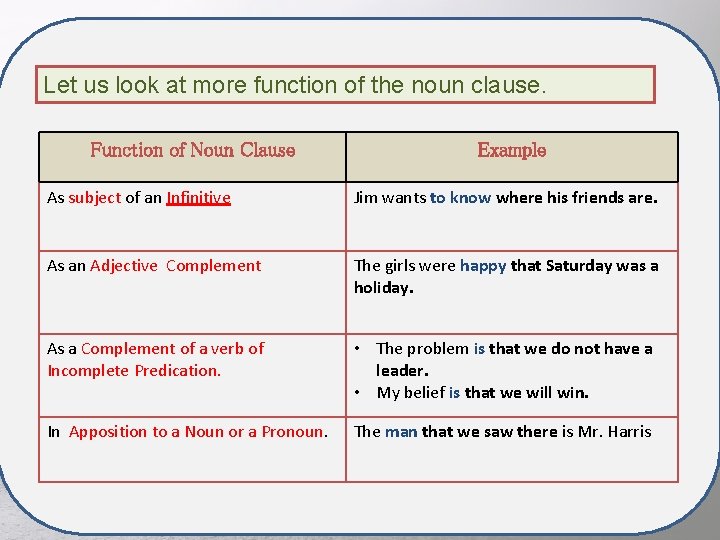 Let us look at more function of the noun clause.

| Function of Noun Clause | Example |
|---|---|
| As subject of an Infinitive | Jim wants to know where his friends are. |
| As an Adjective Complement | The girls were happy that Saturday was a holiday. |
| As a Complement of a verb of Incomplete Predication. | • The problem is that we do not have a leader. • My belief is that we will win. |
| In Apposition to a Noun or a Pronoun. | The man that we saw there is Mr. Harris |